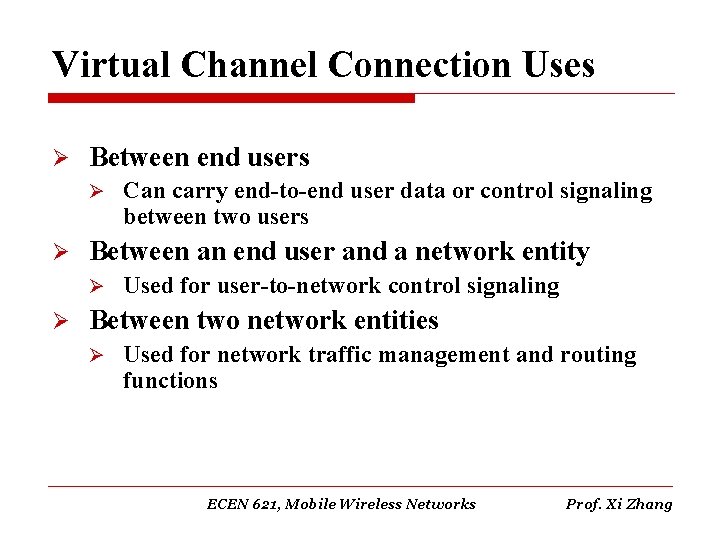 Virtual Channel Connection Uses

➢ Between end users
  ➢ Can carry end-to-end user data or control signaling between two users
➢ Between an end user and a network entity
  ➢ Used for user-to-network control signaling
➢ Between two network entities
  ➢ Used for network traffic management and routing functions

ECEN 621, Mobile Wireless Networks    Prof. Xi Zhang